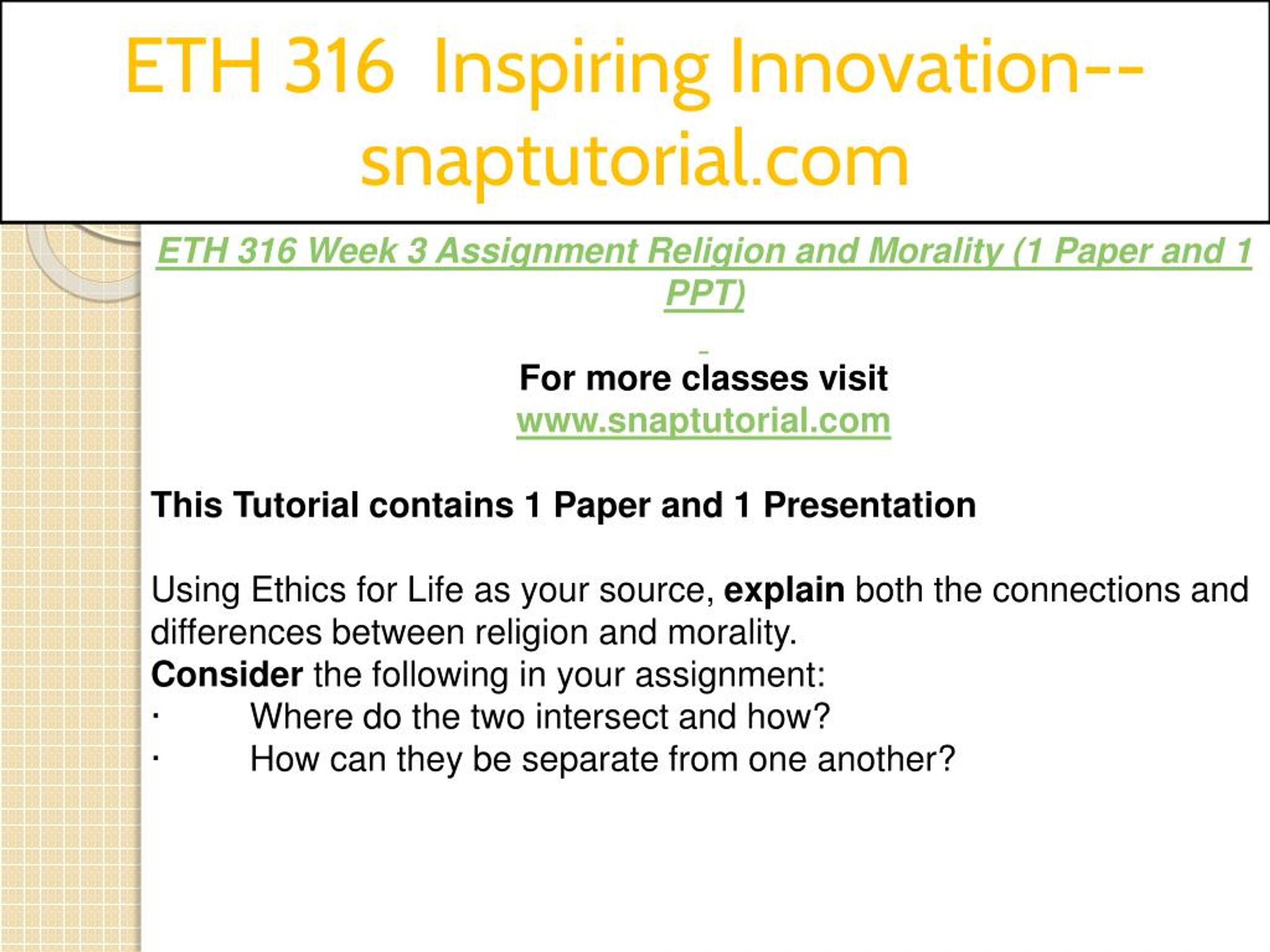 ETH 316 Inspiring Innovation--snaptutorial.com

ETH 316 Week 3 Assignment Religion and Morality (1 Paper and 1 PPT)

For more classes visit
www.snaptutorial.com

This Tutorial contains 1 Paper and 1 Presentation

Using Ethics for Life as your source, explain both the connections and differences between religion and morality.
Consider the following in your assignment:
· Where do the two intersect and how?
· How can they be separate from one another?